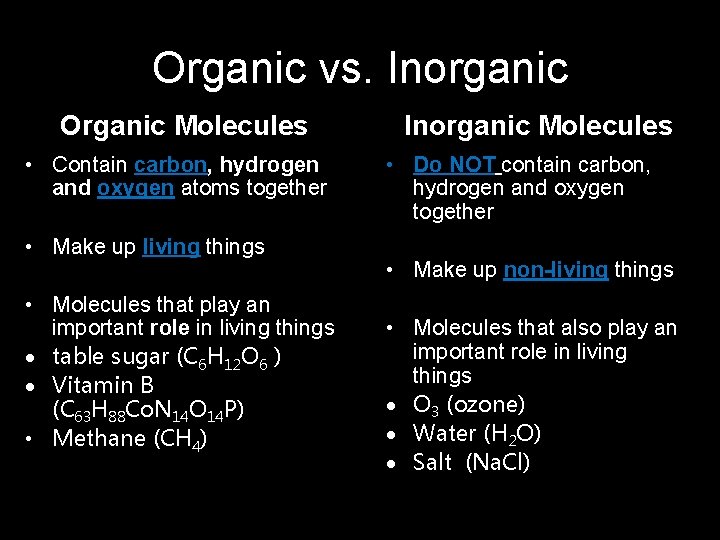 Organic vs. Inorganic

Organic Molecules

• Contain carbon, hydrogen and oxygen atoms together

• Make up living things

• Molecules that play an important role in living things
• table sugar ($C_6H_{12}O_6$ )
• Vitamin B ($C_{63}H_{88}CoN_{14}O_{14}P$)
• Methane ($CH_4$)

Inorganic Molecules

• Do NOT contain carbon, hydrogen and oxygen together

• Make up non-living things

• Molecules that also play an important role in living things
• $O_3$ (ozone)
• Water ($H_2O$)
• Salt (NaCl)